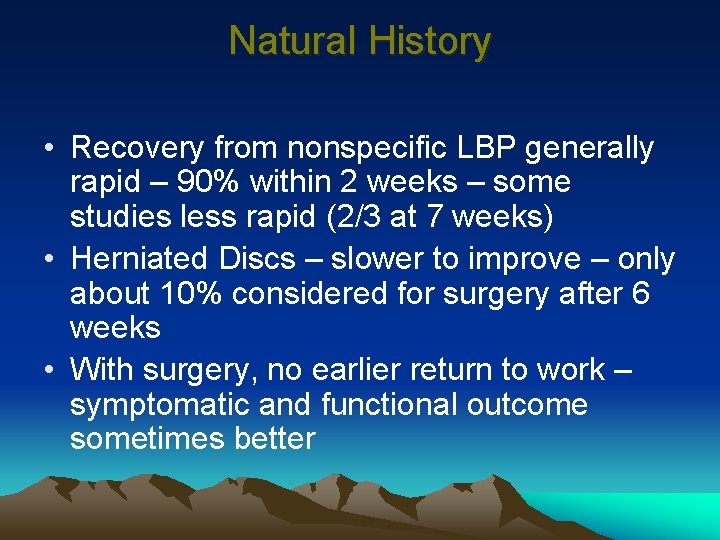 Natural History

• Recovery from nonspecific LBP generally rapid – 90% within 2 weeks – some studies less rapid (2/3 at 7 weeks)
• Herniated Discs – slower to improve – only about 10% considered for surgery after 6 weeks
• With surgery, no earlier return to work – symptomatic and functional outcome sometimes better